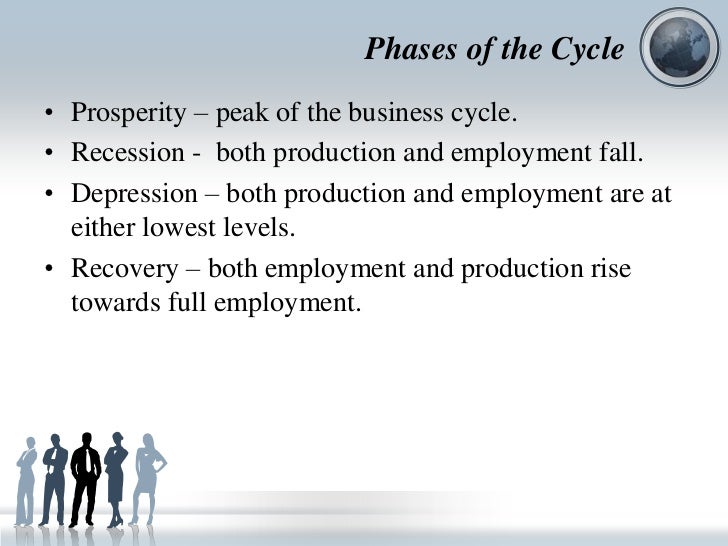 Phases of the Cycle

• Prosperity – peak of the business cycle.
• Recession - both production and employment fall.
• Depression – both production and employment are at either lowest levels.
• Recovery – both employment and production rise towards full employment.